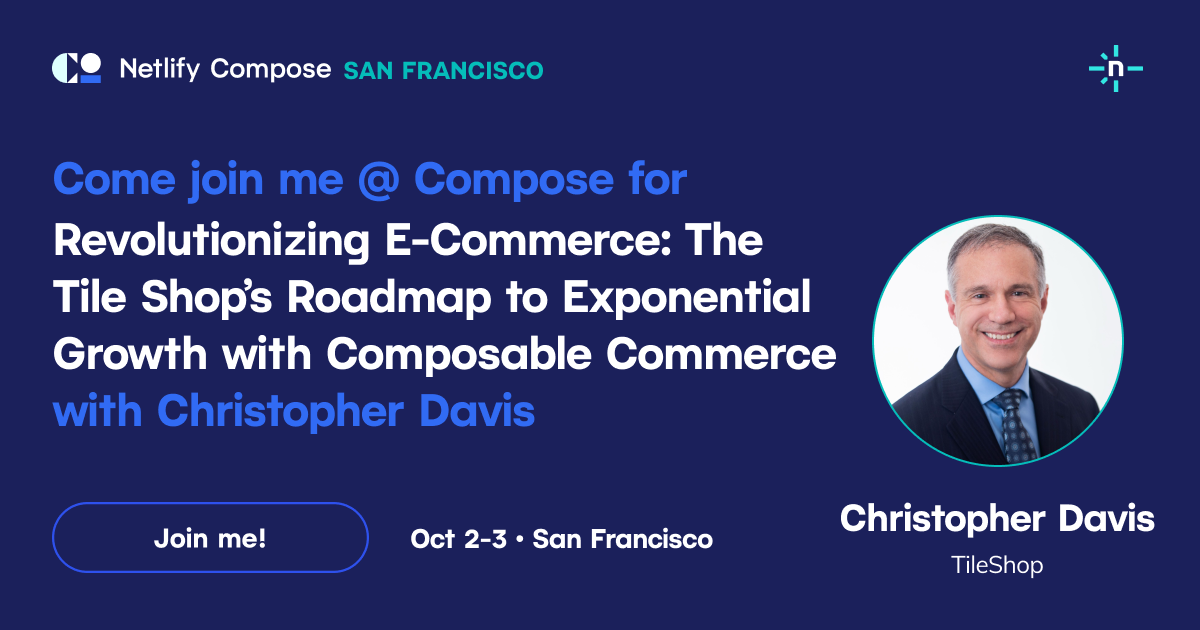 Netlify Compose SAN FRANCISCO

n

Come join me @ Compose for
Revolutionizing E-Commerce: The Tile Shop's Roadmap to Exponential Growth with Composable Commerce
with Christopher Davis

Join me!

Oct 2-3 • San Francisco

Christopher Davis
TileShop